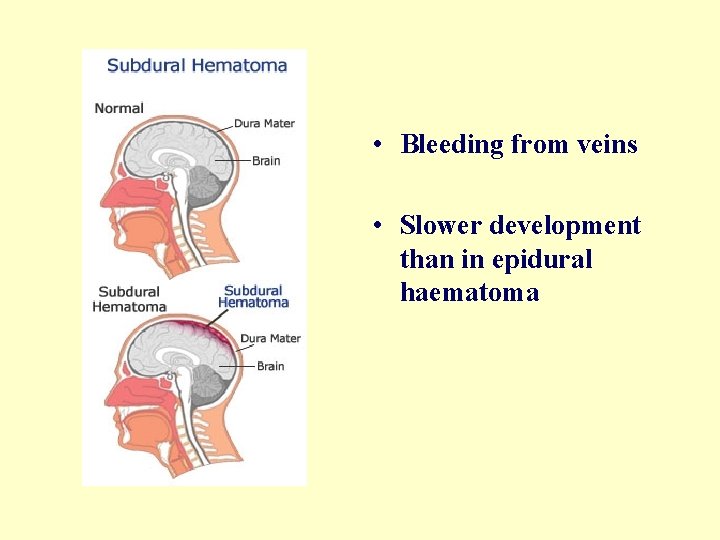 Subdural Hematoma

Normal

Dura Mater

Brain

Subdural Hematoma

Subdural Hematoma

Dura Mater

Brain

• Bleeding from veins

• Slower development than in epidural haematoma